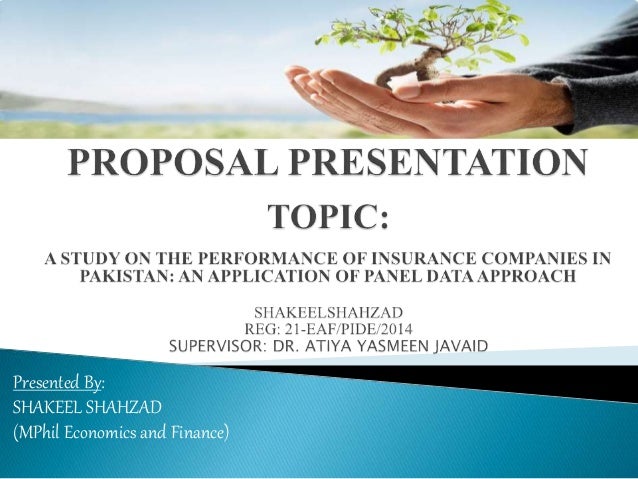 PROPOSAL PRESENTATION

TOPIC:

A STUDY ON THE PERFORMANCE OF INSURANCE COMPANIES IN PAKISTAN: AN APPLICATION OF PANEL DATA APPROACH

SHAKEELSHAHZAD
REG: 21-EAF/PIDE/2014
SUPERVISOR: DR. ATIYA YASMEEN JAVAID

Presented By:
SHAKEEL SHAHZAD
(MPhil Economics and Finance)